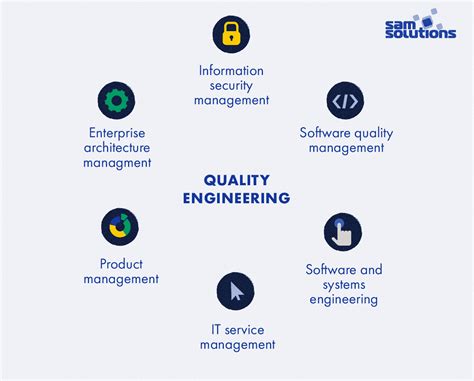 sam solutions

Information security management

Enterprise architecture managment

Software quality management

QUALITY ENGINEERING

Product management

Software and systems engineering

IT service management